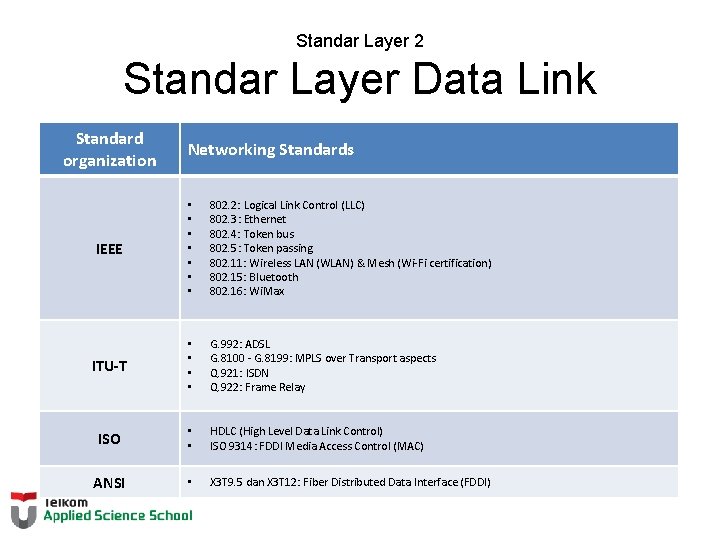 Standar Layer 2

Standar Layer Data Link

| Standard organization | Networking Standards |
|---|---|
| IEEE | ▪ 802.2: Logical Link Control (LLC) ▪ 802.3: Ethernet ▪ 802.4: Token bus ▪ 802.5: Token passing ▪ 802.11: Wireless LAN (WLAN) & Mesh (Wi-Fi certification) ▪ 802.15: Bluetooth ▪ 802.16: WiMax |
| ITU-T | ▪ G.992: ADSL ▪ G.8100 - G.8199: MPLS over Transport aspects ▪ Q.921: ISDN ▪ Q.922: Frame Relay |
| ISO | ▪ HDLC (High Level Data Link Control) ▪ ISO 9314 : FDDI Media Access Control (MAC) |
| ANSI | ▪ X3T9.5 dan X3T12: Fiber Distributed Data Interface (FDDI) |

Telkom
Applied Science School